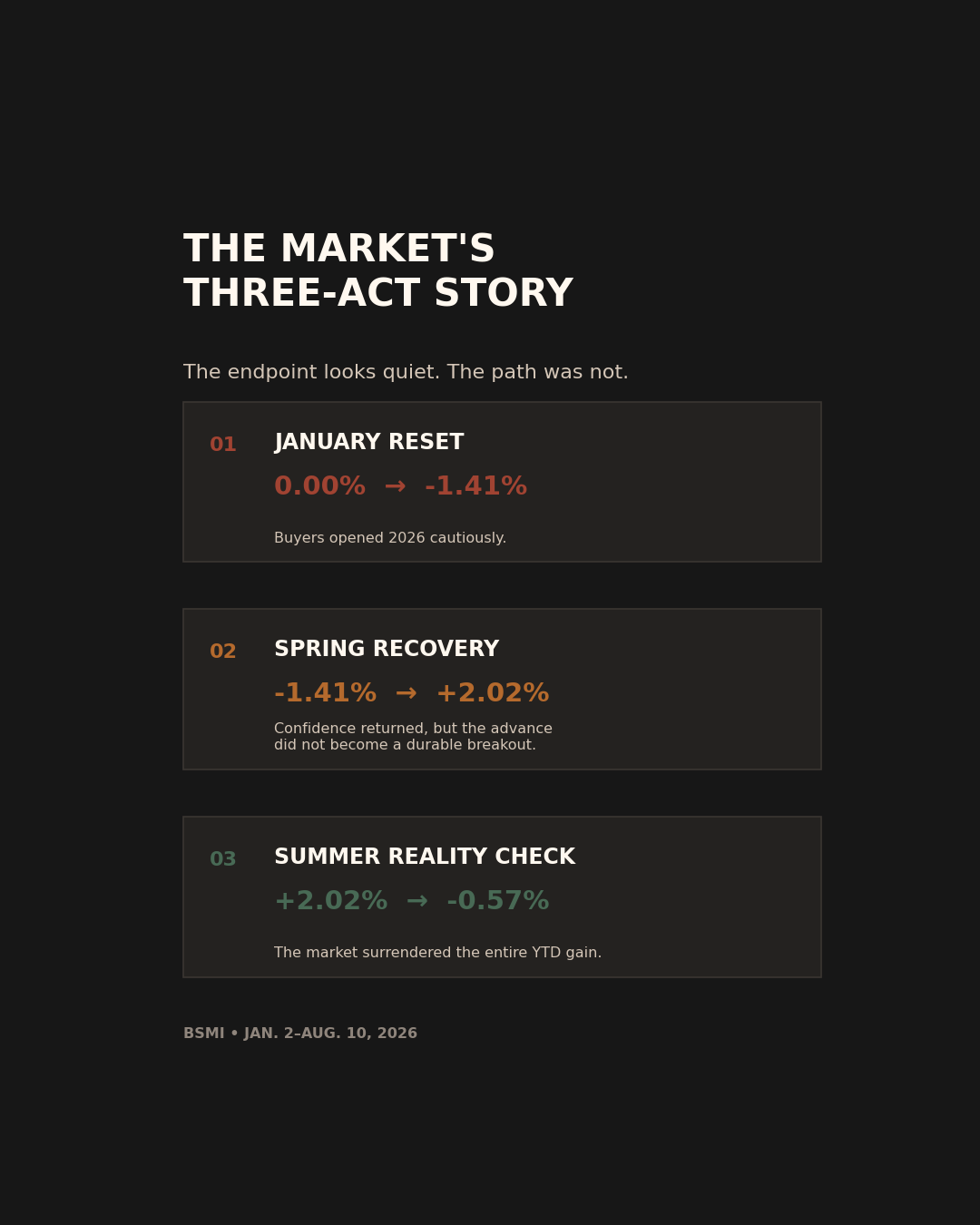 THE MARKET'S THREE-ACT STORY

The endpoint looks quiet. The path was not.

01

JANUARY RESET

0.00% → -1.41%

Buyers opened 2026 cautiously.

02

SPRING RECOVERY

-1.41% → +2.02%

Confidence returned, but the advance did not become a durable breakout.

03

SUMMER REALITY CHECK

+2.02% → -0.57%

The market surrendered the entire YTD gain.

BSMI • JAN. 2–AUG. 10, 2026